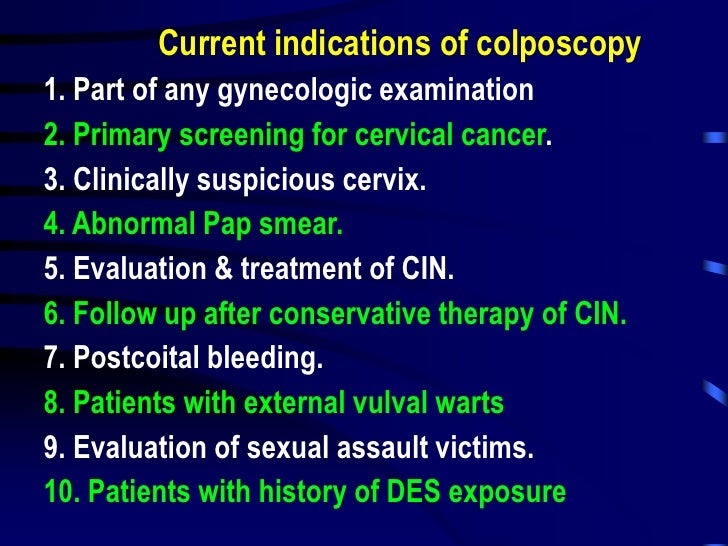 Current indications of colposcopy

1. Part of any gynecologic examination
2. Primary screening for cervical cancer.
3. Clinically suspicious cervix.
4. Abnormal Pap smear.
5. Evaluation & treatment of CIN.
6. Follow up after conservative therapy of CIN.
7. Postcoital bleeding.
8. Patients with external vulval warts
9. Evaluation of sexual assault victims.
10. Patients with history of DES exposure